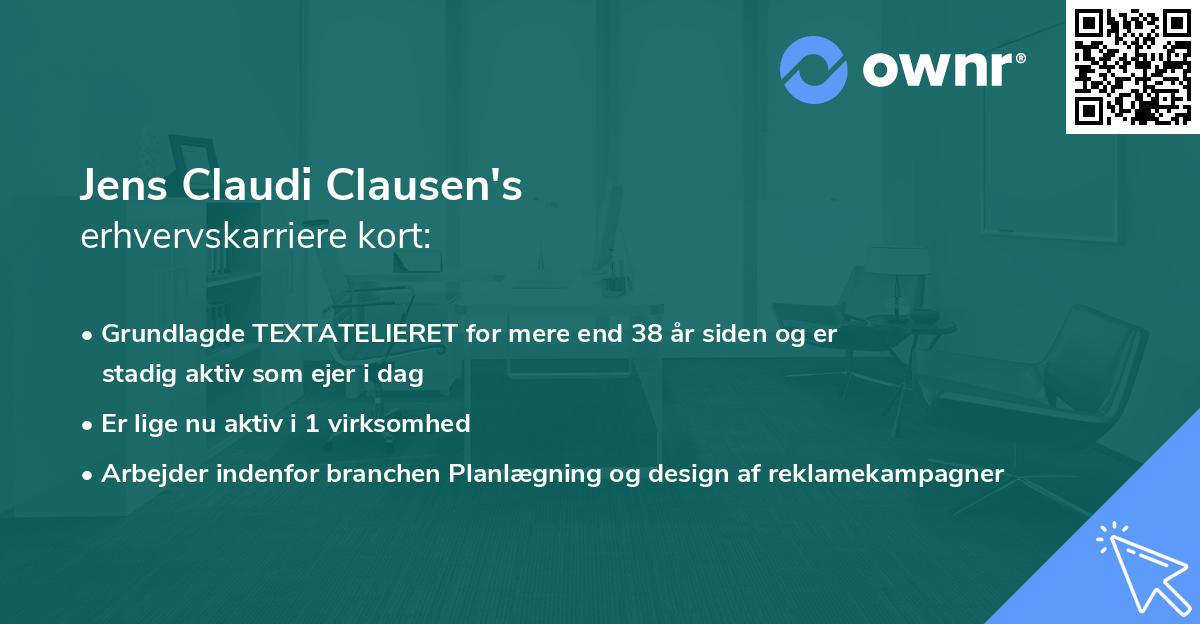 ownr®

Jens Claudi Clausen's
erhvervskarriere kort:

• Grundlagde TEXTATELIERET for mere end 38 år siden og er stadig aktiv som ejer i dag
• Er lige nu aktiv i 1 virksomhed
• Arbejder indenfor branchen Planlægning og design af reklamekampagner